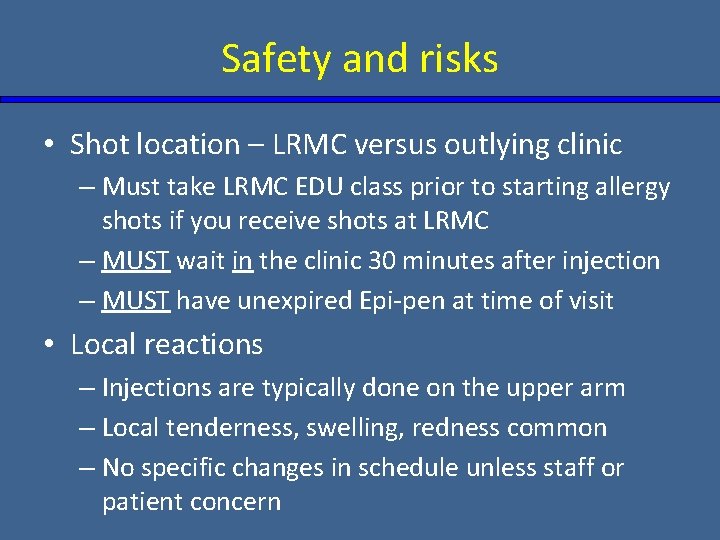 Safety and risks

• Shot location – LRMC versus outlying clinic
– Must take LRMC EDU class prior to starting allergy shots if you receive shots at LRMC
– MUST wait in the clinic 30 minutes after injection
– MUST have unexpired Epi-pen at time of visit

• Local reactions
– Injections are typically done on the upper arm
– Local tenderness, swelling, redness common
– No specific changes in schedule unless staff or patient concern